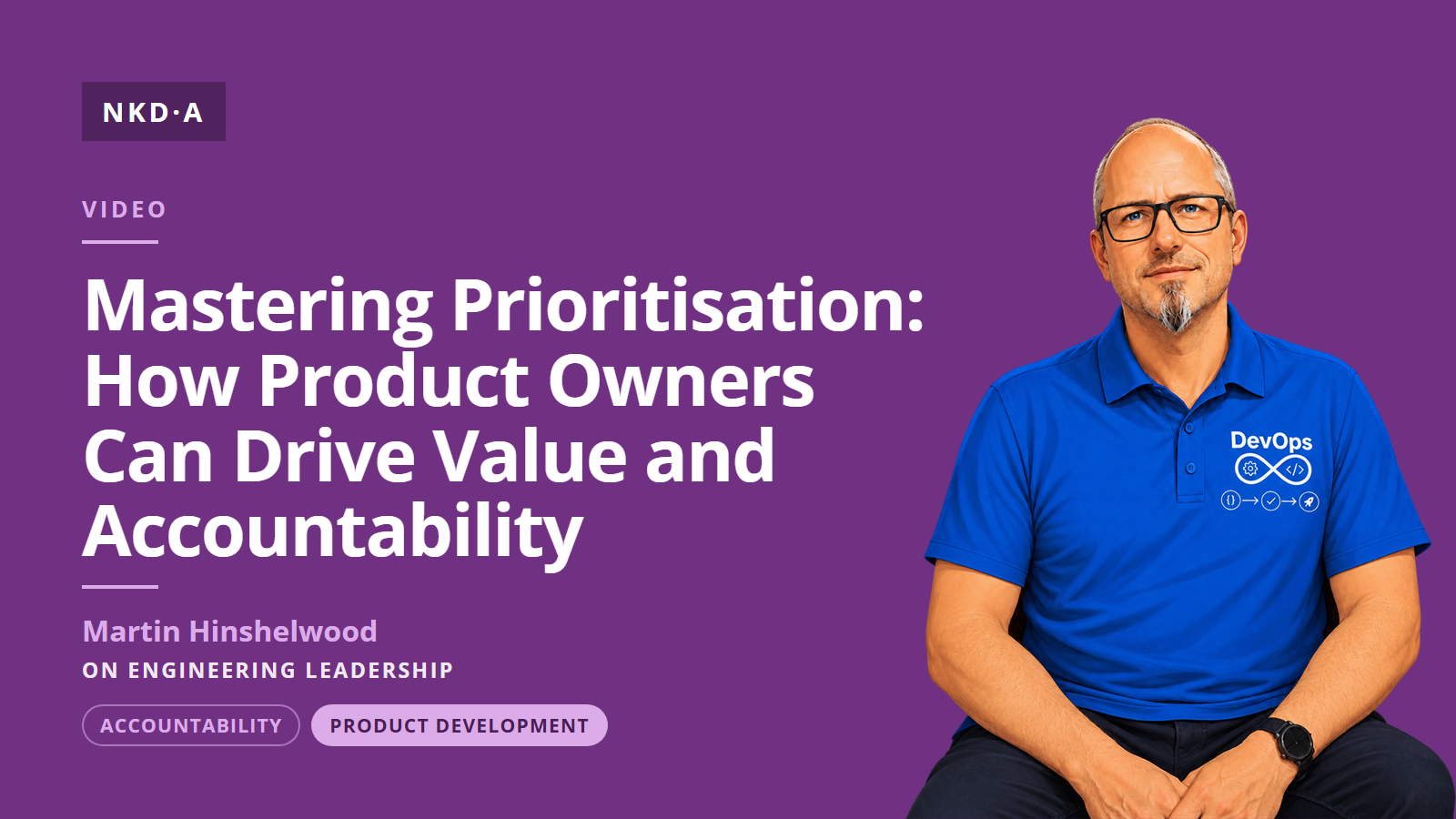 NKD·A

VIDEO

Mastering Prioritisation: How Product Owners Can Drive Value and Accountability

Martin Hinshelwood

ON ENGINEERING LEADERSHIP

ACCOUNTABILITY

PRODUCT DEVELOPMENT

DevOps